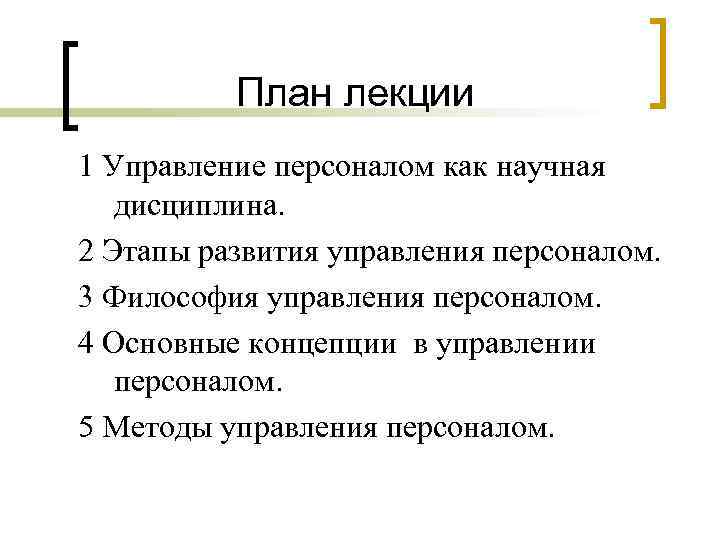 План лекции

1 Управление персоналом как научная дисциплина.

2 Этапы развития управления персоналом.

3 Философия управления персоналом.

4 Основные концепции  в управлении персоналом.

5 Методы управления персоналом.